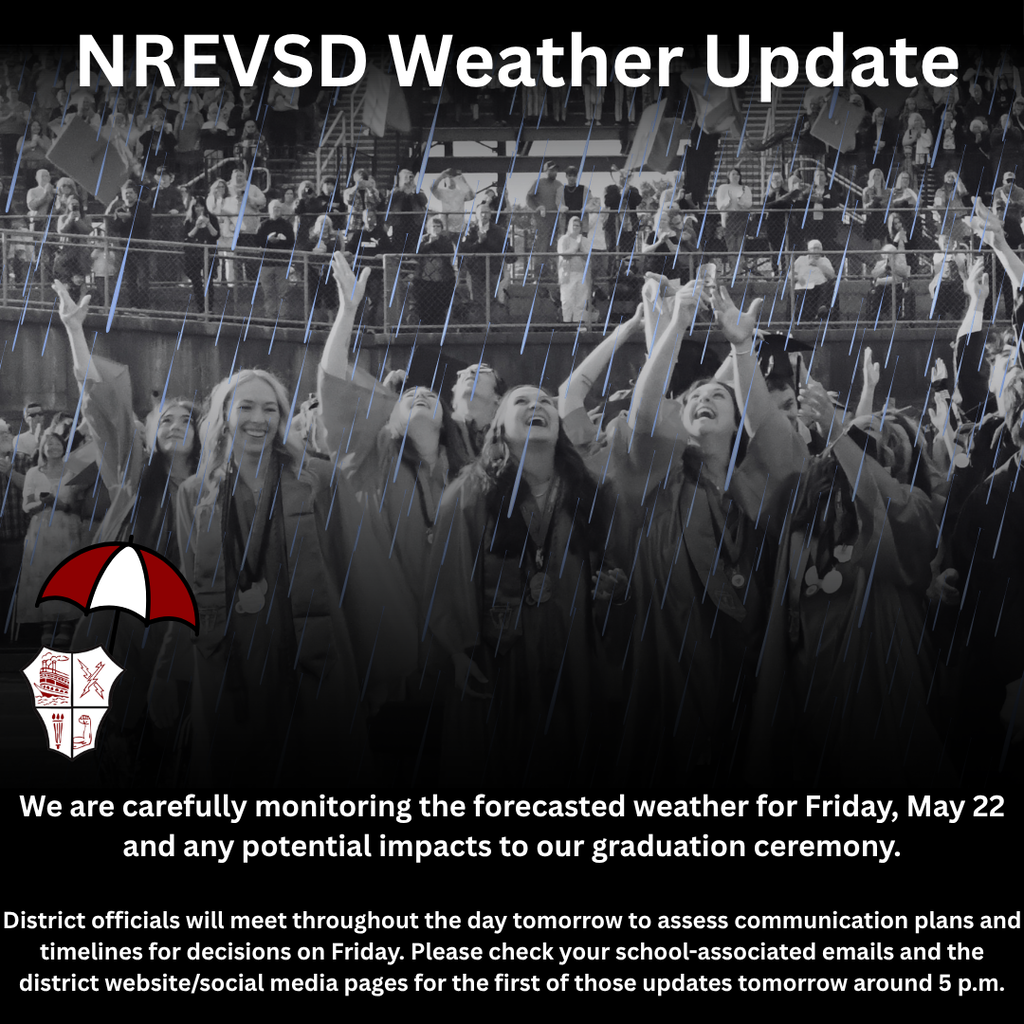 NREVSD Weather Update

We are carefully monitoring the forecasted weather for Friday, May 22 and any potential impacts to our graduation ceremony.

District officials will meet throughout the day tomorrow to assess communication plans and timelines for decisions on Friday. Please check your school-associated emails and the district website/social media pages for the first of those updates tomorrow around 5 p.m.